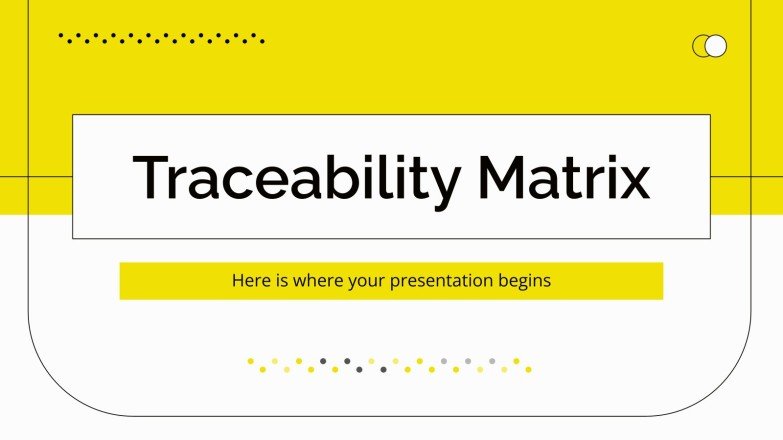 Traceability Matrix

Here is where your presentation begins